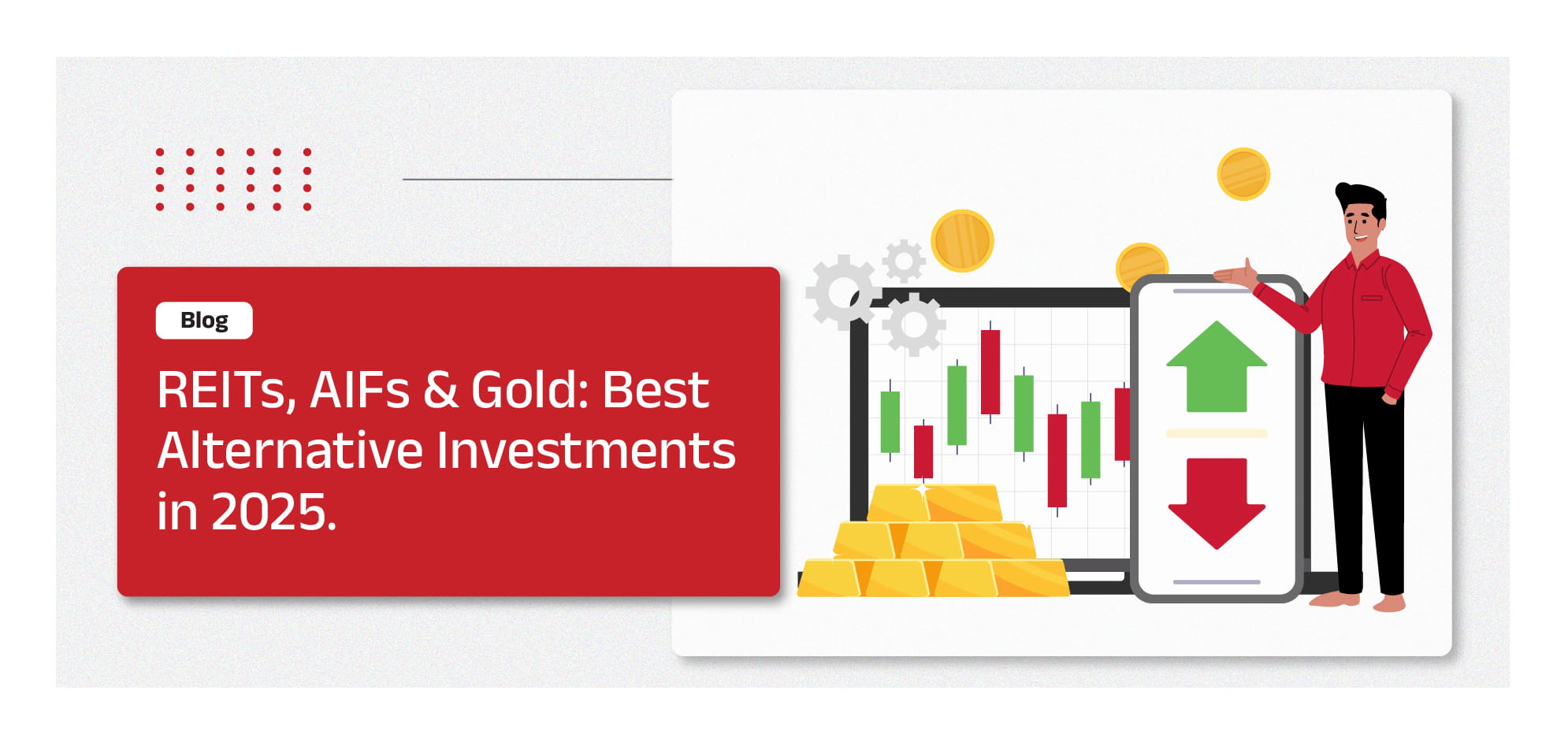 Blog

REITs, AIFs & Gold: Best Alternative Investments in 2025.